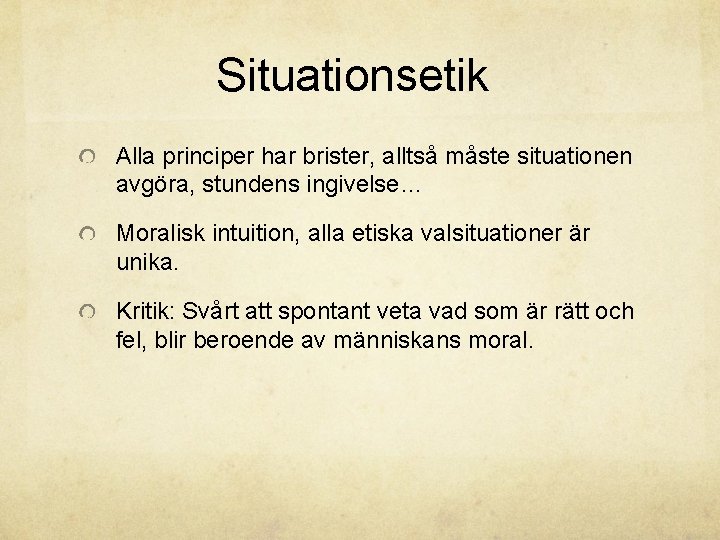 Situationsetik

Alla principer har brister, alltså måste situationen avgöra, stundens ingivelse…

Moralisk intuition, alla etiska valsituationer är unika.

Kritik: Svårt att spontant veta vad som är rätt och fel, blir beroende av människans moral.